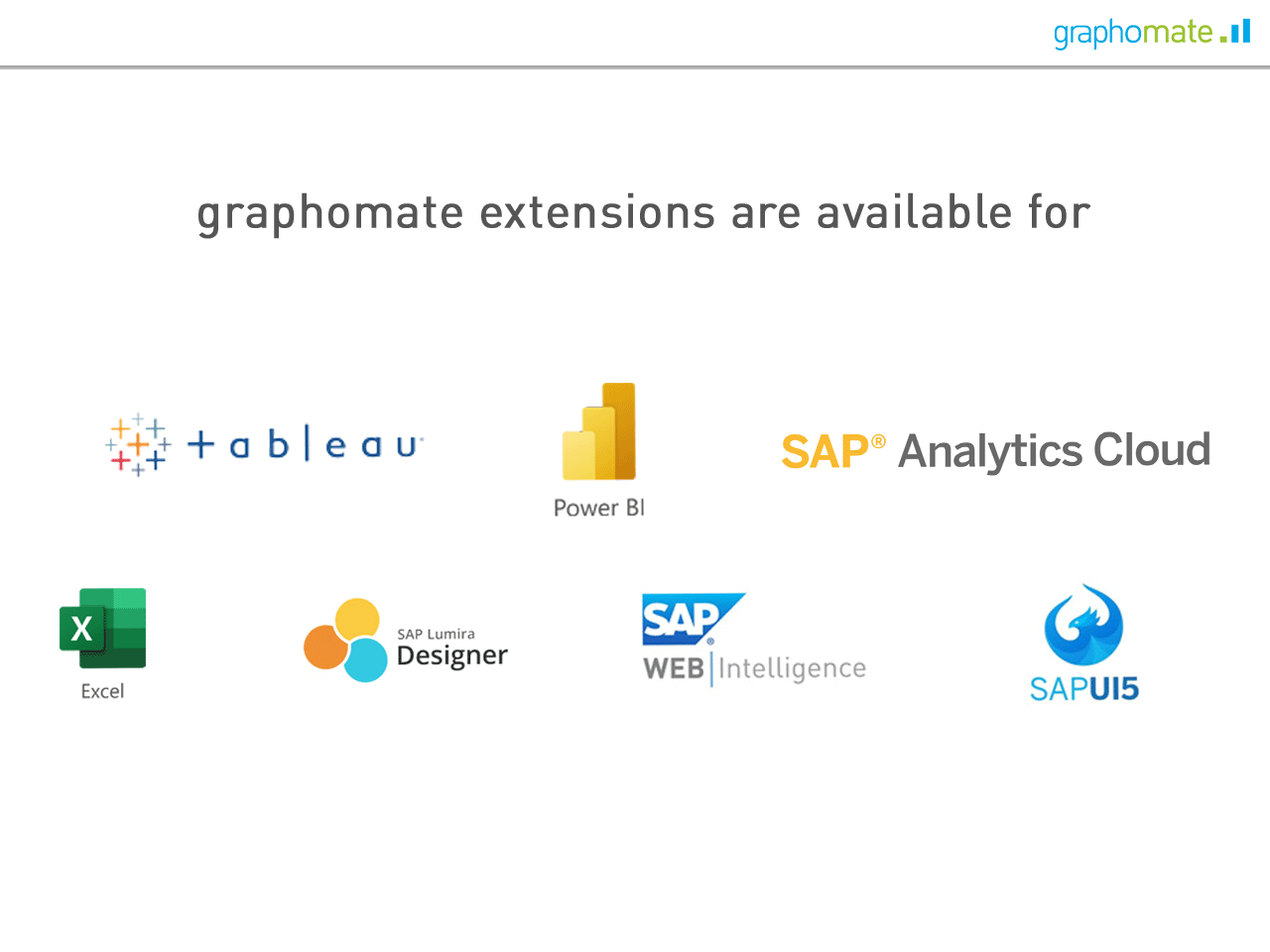 graphomate

graphomate extensions are available for

+ a b | e a u

Power BI

SAP® Analytics Cloud

X

Excel

SAP Lumira
Designer

SAP
WEB Intelligence

SAPUI5